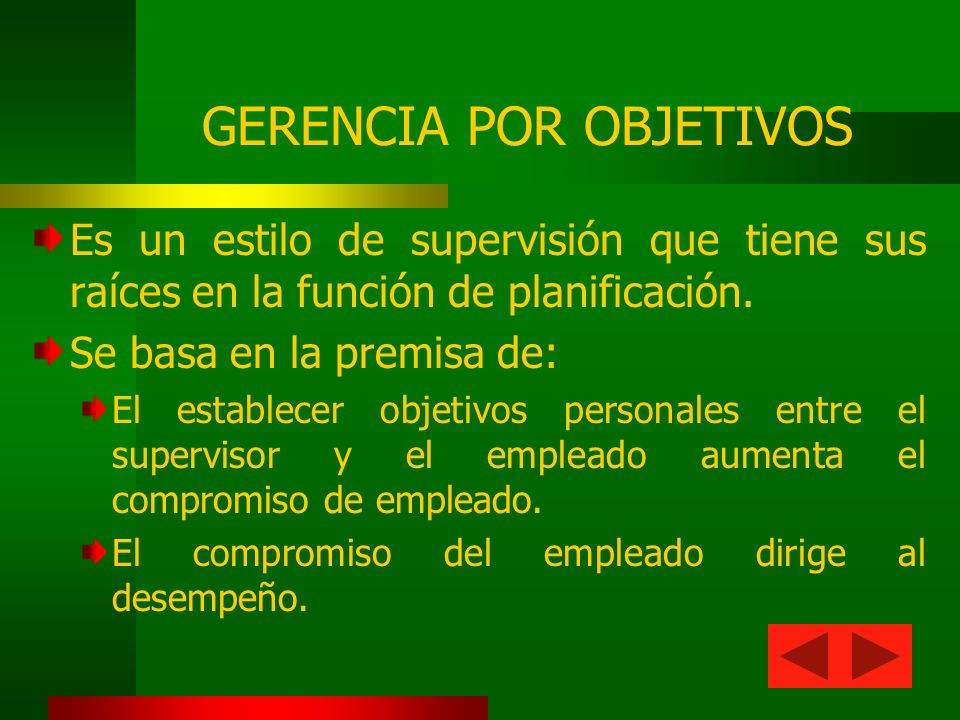 GERENCIA POR OBJETIVOS

Es un estilo de supervisión que tiene sus raíces en la función de planificación.

Se basa en la premisa de:

El establecer objetivos personales entre el supervisor y el empleado aumenta el compromiso de empleado.

El compromiso del empleado dirige al desempeño.